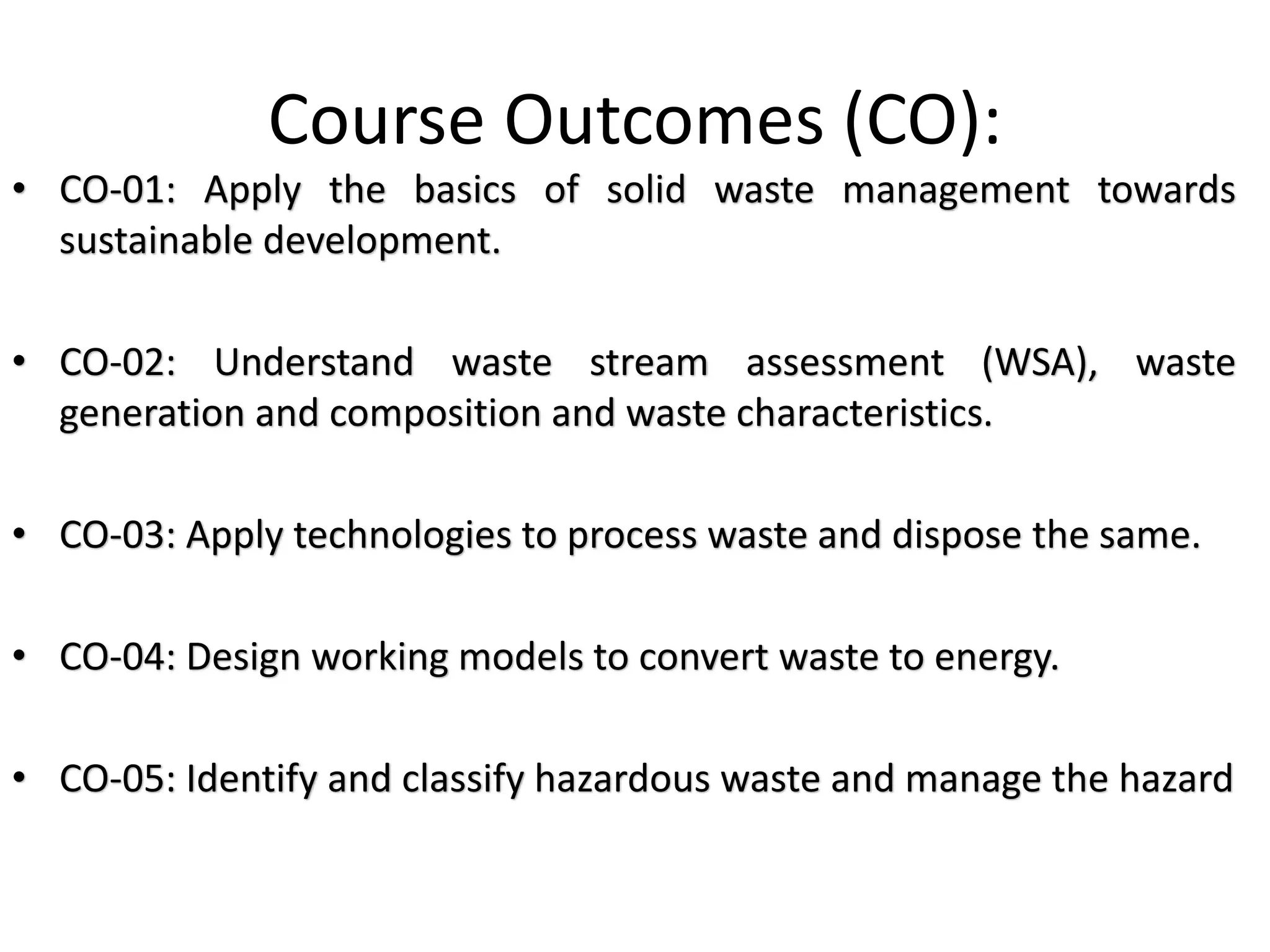 Course Outcomes (CO):

• CO-01: Apply the basics of solid waste management towards sustainable development.

• CO-02: Understand waste stream assessment (WSA), waste generation and composition and waste characteristics.

• CO-03: Apply technologies to process waste and dispose the same.

• CO-04: Design working models to convert waste to energy.

• CO-05: Identify and classify hazardous waste and manage the hazard